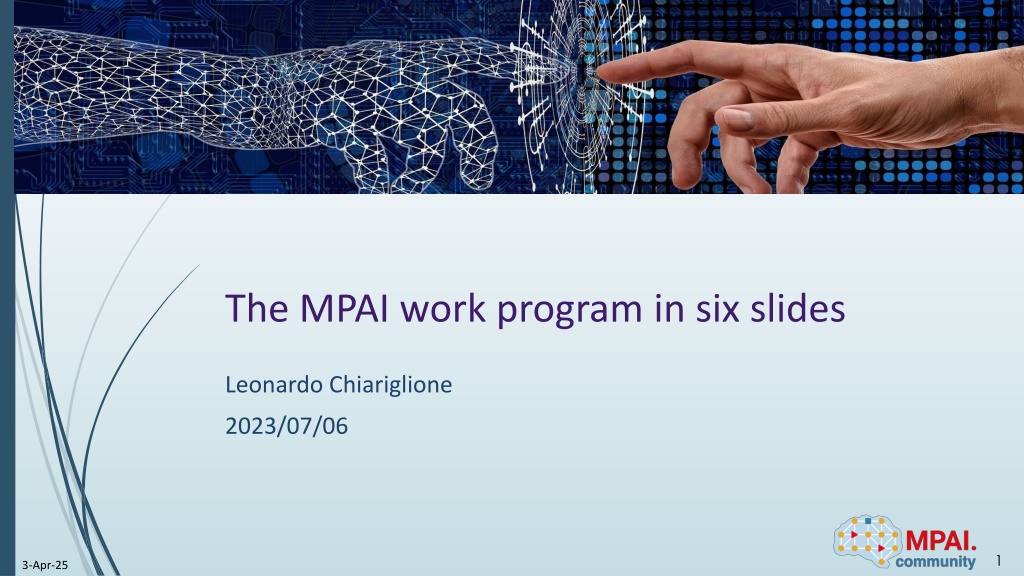 The MPAI work program in six slides

Leonardo Chiariglione

2023/07/06

3-Apr-25

MPAI.
community

1